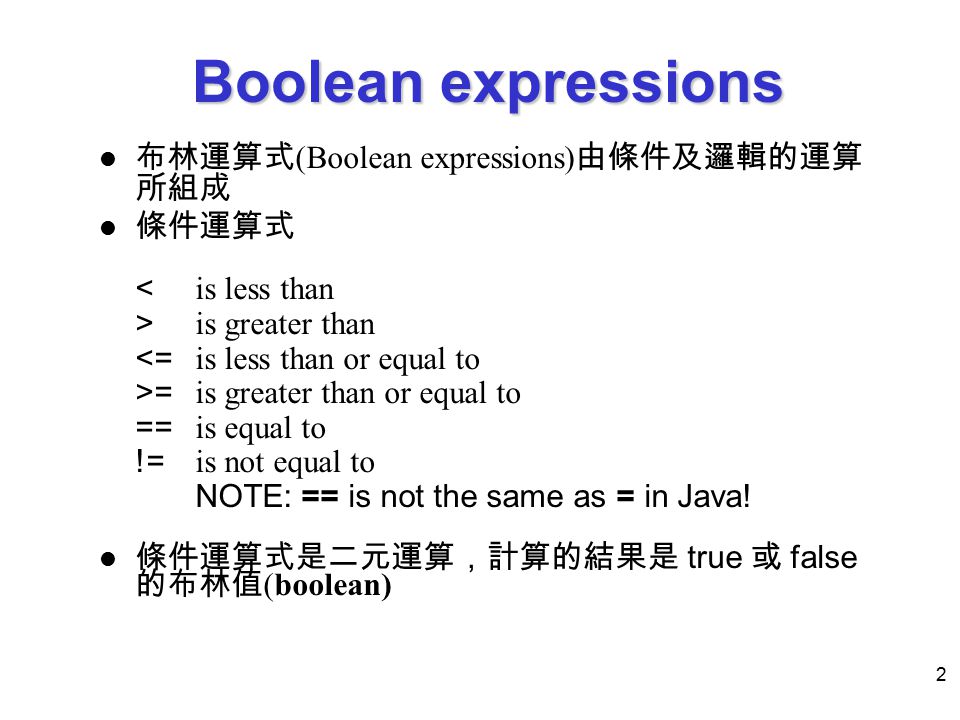 Boolean expressions

● 布林運算式(Boolean expressions)由條件及邏輯的運算所組成

● 條件運算式

< is less than
> is greater than
<= is less than or equal to
>= is greater than or equal to
== is equal to
!= is not equal to
NOTE: == is not the same as = in Java!

● 條件運算式是二元運算，計算的結果是 true 或 false 的布林值(boolean)

2